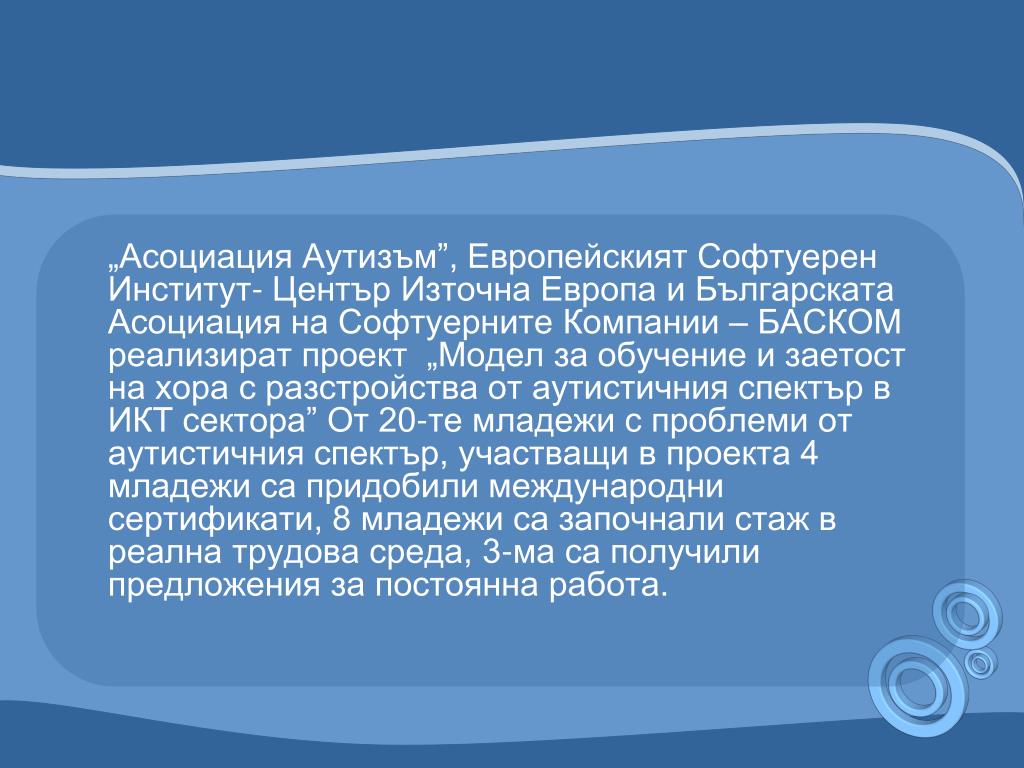 „Асоциация Аутизъм”, Европейският Софтуерен Институт- Център Източна Европа и Българската Асоциация на Софтуерните Компании – БАСКОМ реализират проект „Модел за обучение и заетост на хора с разстройства от аутистичния спектър в ИКТ сектора” От 20-те младежи с проблеми от аутистичния спектър, участващи в проекта 4 младежи са придобили международни сертификати, 8 младежи са започнали стаж в реална трудова среда, 3-ма са получили предложения за постоянна работа.